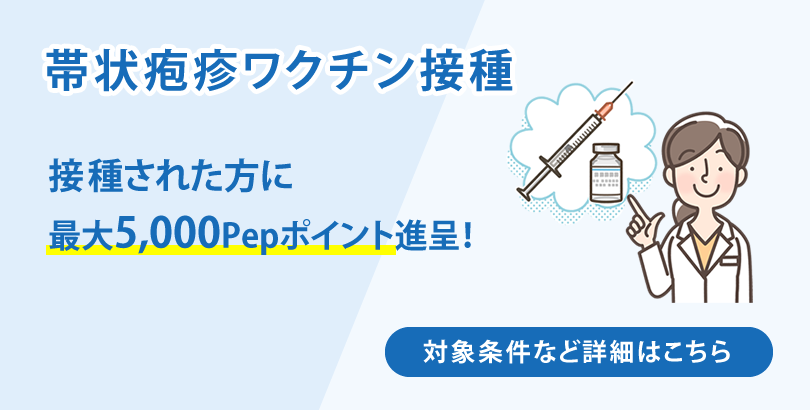 帯状疱疹ワクチン接種

接種された方に
最大5,000Pepポイント進呈!

対象条件など詳細はこちら